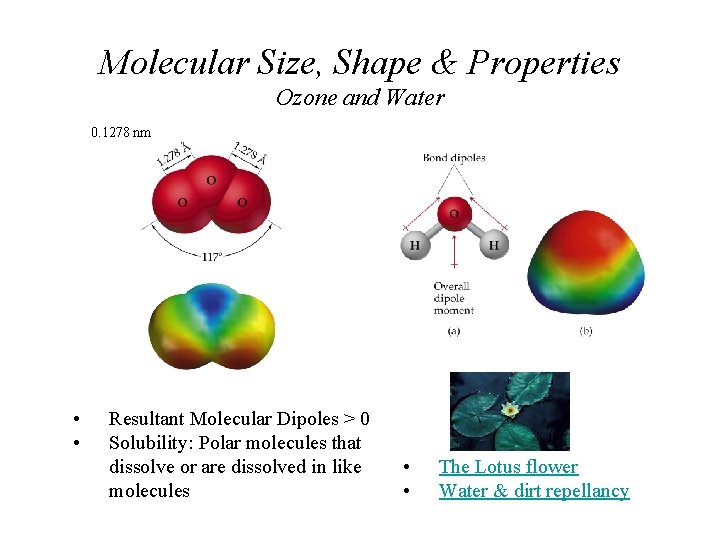 Molecular Size, Shape & Properties
Ozone and Water

0.1278 nm

1.278 Å

1.278 Å

O

O

O

117°

Bond dipoles

O

H

H

Overall dipole moment

(a)

(b)

• Resultant Molecular Dipoles > 0
• Solubility: Polar molecules that dissolve or are dissolved in like molecules

• The Lotus flower
• Water & dirt repellancy